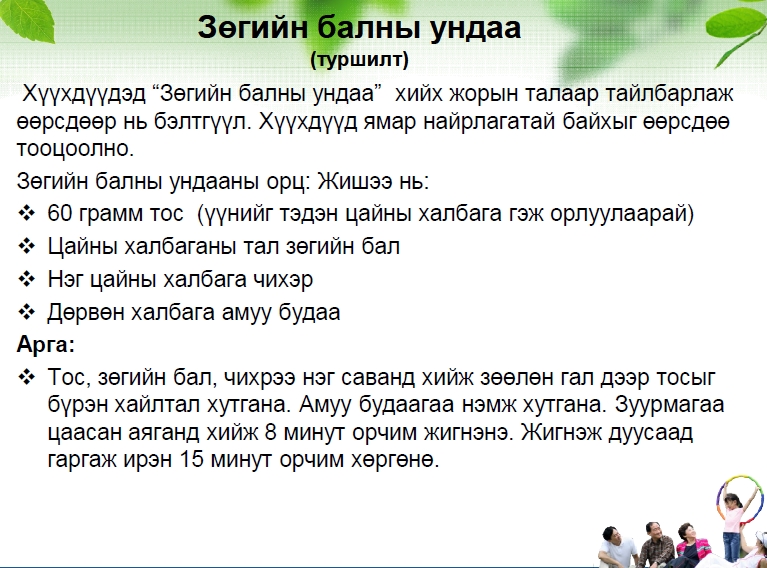 Зөгийн балны ундаа
(туршилт)

Хүүхдүүдэд “Зөгийн балны ундаа” хийх жорын талаар тайлбарлаж өөрсдөөр нь бэлтгүүл. Хүүхдүүд ямар найрлагатай байхыг өөрсдөө тооцоолно.

Зөгийн балны ундааны орц: Жишээ нь:

❖ 60 грамм тос (үүнийг тэдэн цайны халбага гэж орлуулаарай)

❖ Цайны халбаганы тал зөгийн бал

❖ Нэг цайны халбага чихэр

❖ Дөрвөн халбага амуу будаа

Арга:

❖ Тос, зөгийн бал, чихрээ нэг саванд хийж зөөлөн гал дээр тосыг бүрэн хайлтал хутгана. Амуу будаагаа нэмж хутгана. Зуурмагаа цаасан аяганд хийж 8 минут орчим жигнэнэ. Жигнэж дуусаад гаргаж ирэн 15 минут орчим хөргөнө.